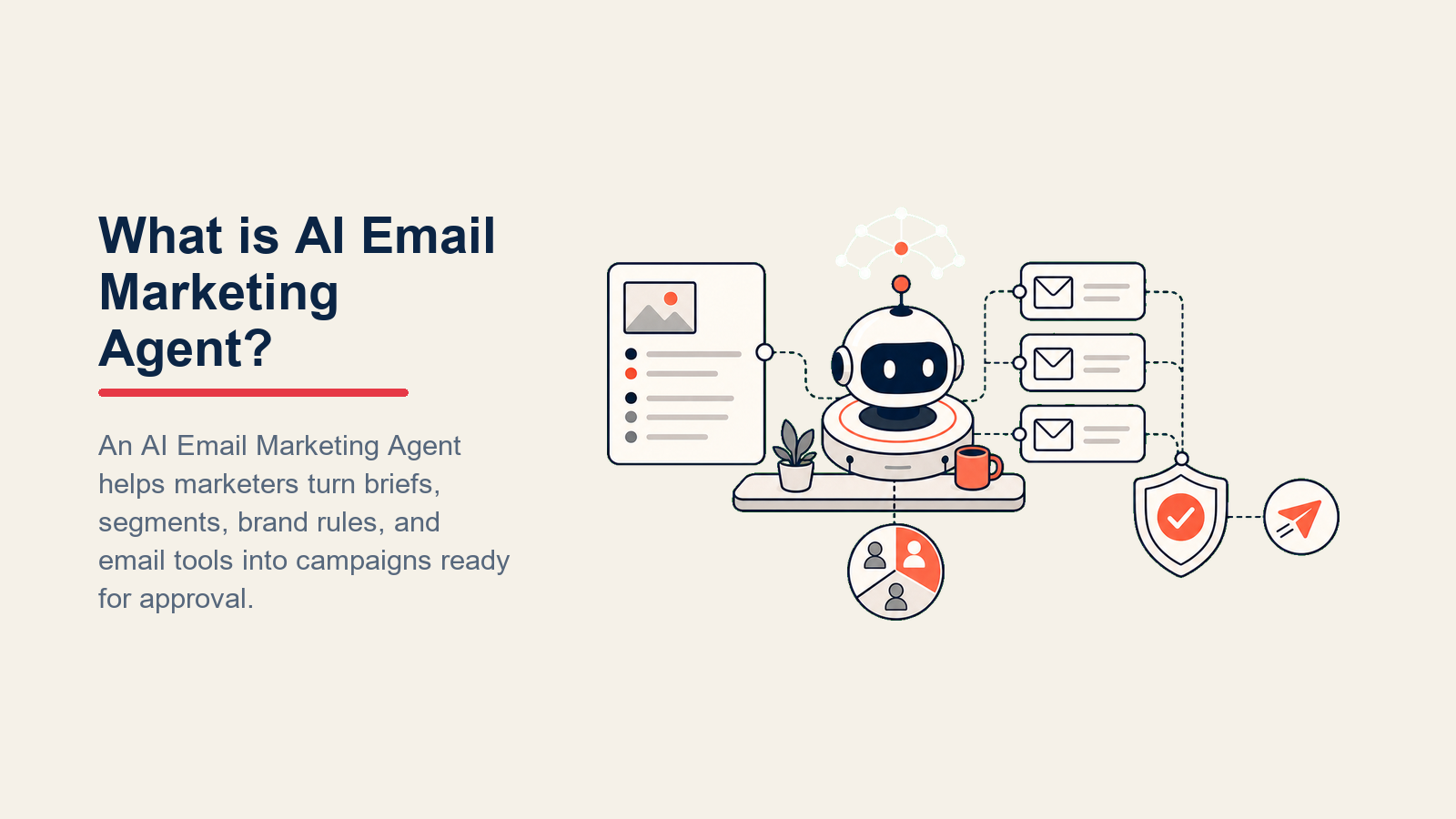 What is AI Email Marketing Agent?

An AI Email Marketing Agent helps marketers turn briefs, segments, brand rules, and email tools into campaigns ready for approval.